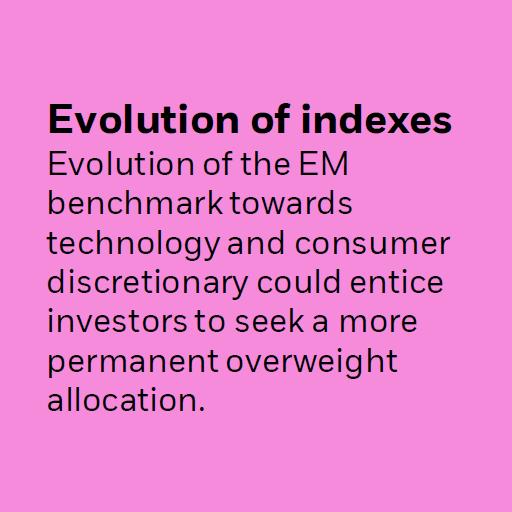 Evolution of indexes
Evolution of the EM benchmark towards technology and consumer discretionary could entice investors to seek a more permanent overweight allocation.